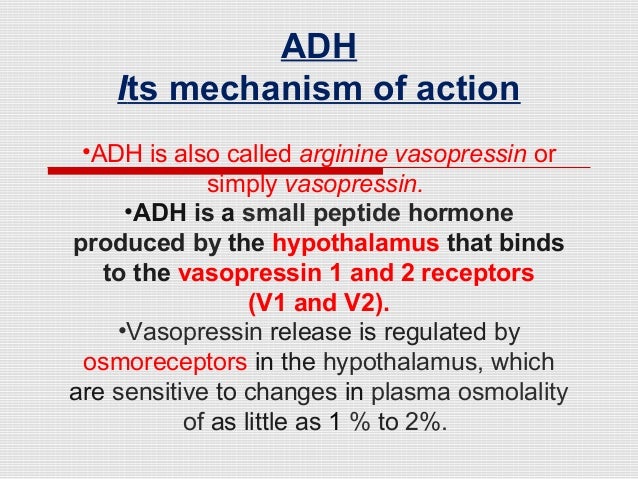 ADH
Its mechanism of action

•ADH is also called arginine vasopressin or simply vasopressin.
•ADH is a small peptide hormone produced by the hypothalamus that binds to the vasopressin 1 and 2 receptors (V1 and V2).
•Vasopressin release is regulated by osmoreceptors in the hypothalamus, which are sensitive to changes in plasma osmolality of as little as 1 % to 2%.